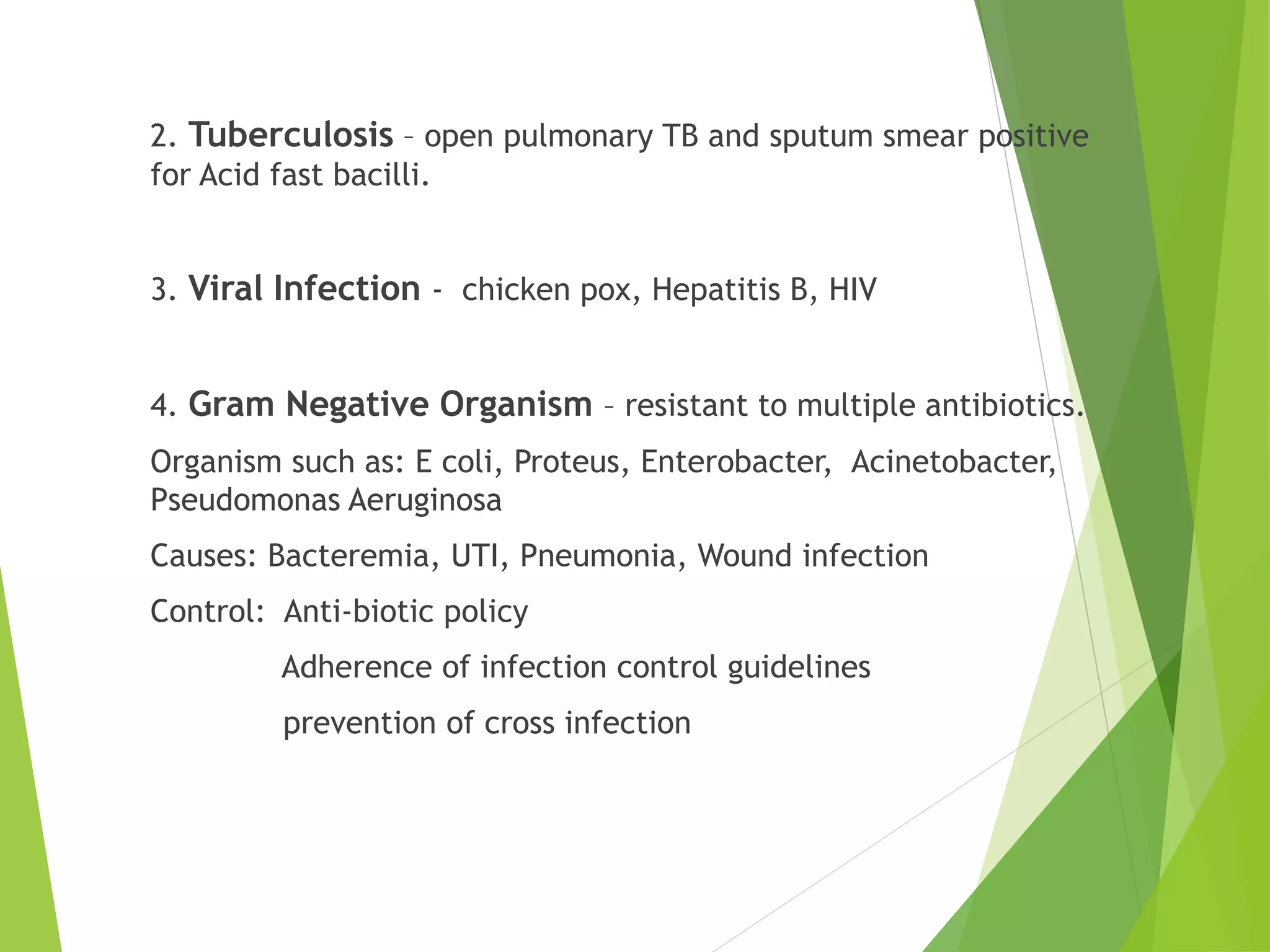 2. Tuberculosis – open pulmonary TB and sputum smear positive for Acid fast bacilli.

3. Viral Infection - chicken pox, Hepatitis B, HIV

4. Gram Negative Organism – resistant to multiple antibiotics.

Organism such as: E coli, Proteus, Enterobacter, Acinetobacter, Pseudomonas Aeruginosa

Causes: Bacteremia, UTI, Pneumonia, Wound infection

Control: Anti-biotic policy

Adherence of infection control guidelines

prevention of cross infection